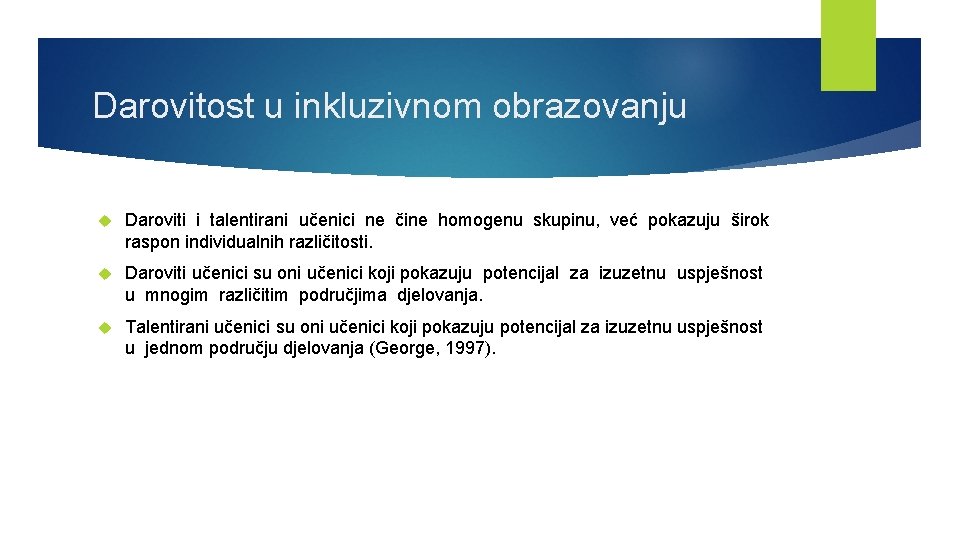 Darovitost u inkluzivnom obrazovanju

Daroviti i talentirani učenici ne čine homogenu skupinu, već pokazuju širok raspon individualnih različitosti.

Daroviti učenici su oni učenici koji pokazuju potencijal za izuzetnu uspješnost u mnogim različitim područjima djelovanja.

Talentirani učenici su oni učenici koji pokazuju potencijal za izuzetnu uspješnost u jednom području djelovanja (George, 1997).